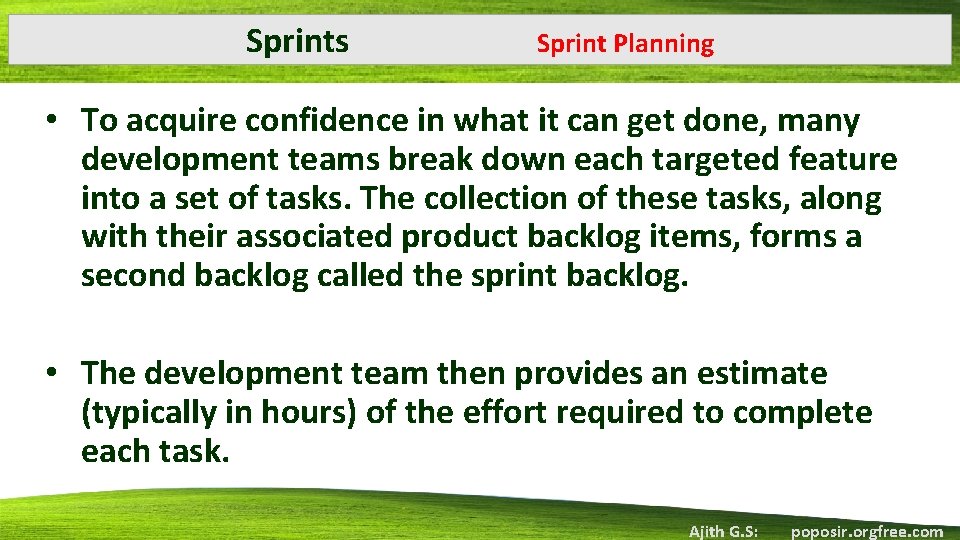 Sprints Sprint Planning

• To acquire confidence in what it can get done, many development teams break down each targeted feature into a set of tasks. The collection of these tasks, along with their associated product backlog items, forms a second backlog called the sprint backlog.

• The development team then provides an estimate (typically in hours) of the effort required to complete each task.

Ajith G.S: poposir.orgfree.com